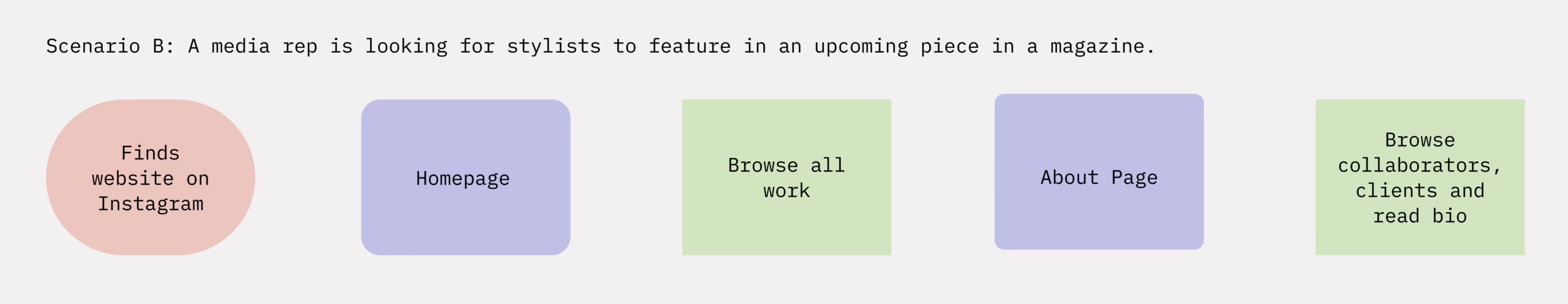 Scenario B: A media rep is looking for stylists to feature in an upcoming piece in a magazine.

Finds website on Instagram

Homepage

Browse all work

About Page

Browse collaborators, clients and read bio